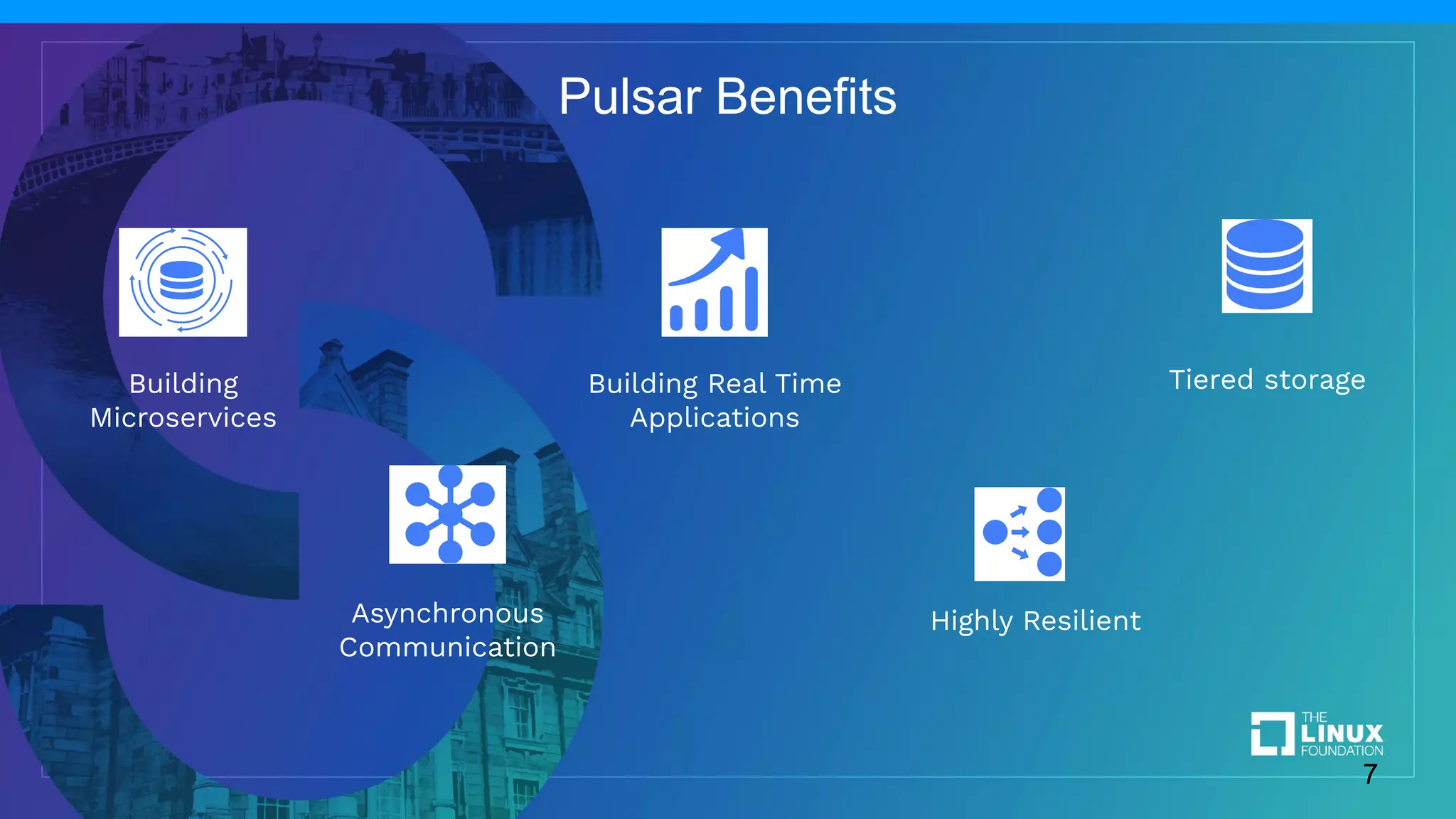 Pulsar Benefits

Building Microservices

Building Real Time Applications

Tiered storage

Asynchronous Communication

Highly Resilient

THE LINUX FOUNDATION

7